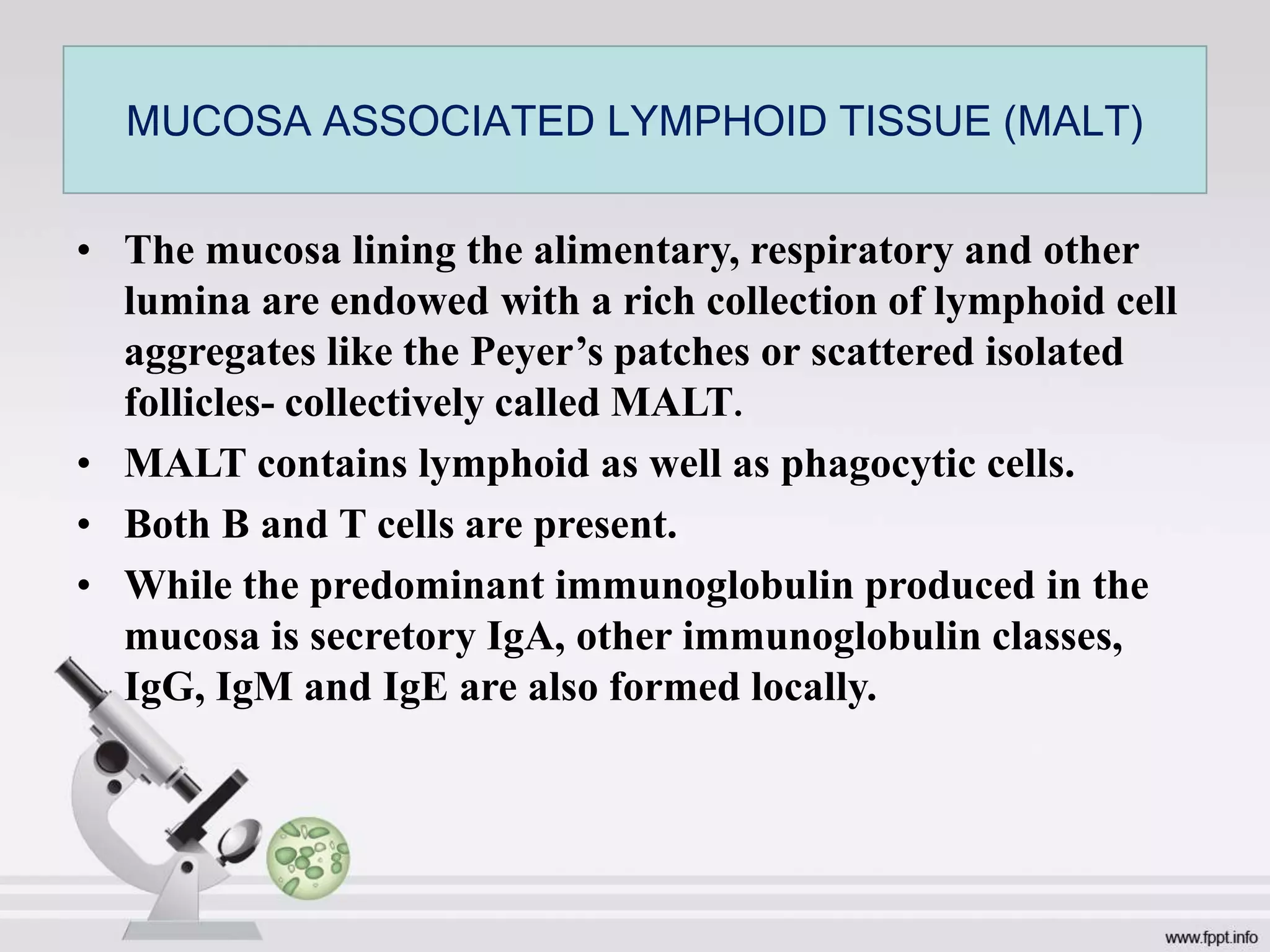 MUCOSA ASSOCIATED LYMPHOID TISSUE (MALT)

• The mucosa lining the alimentary, respiratory and other lumina are endowed with a rich collection of lymphoid cell aggregates like the Peyer’s patches or scattered isolated follicles- collectively called MALT.
• MALT contains lymphoid as well as phagocytic cells.
• Both B and T cells are present.
• While the predominant immunoglobulin produced in the mucosa is secretory IgA, other immunoglobulin classes, IgG, IgM and IgE are also formed locally.

www.fppt.info